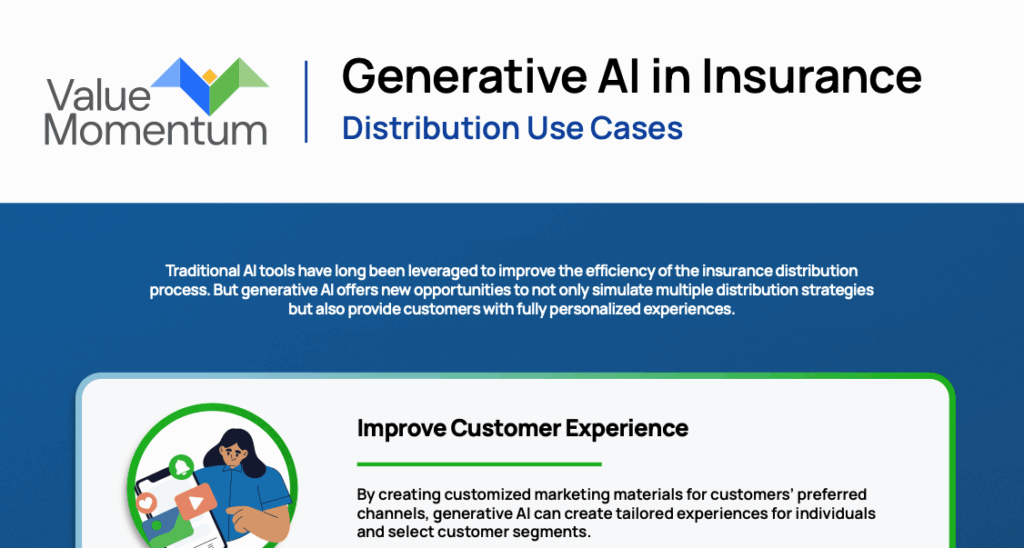 Value Momentum

Generative AI in Insurance

Distribution Use Cases

Traditional AI tools have long been leveraged to improve the efficiency of the insurance distribution process. But generative AI offers new opportunities to not only simulate multiple distribution strategies but also provide customers with fully personalized experiences.

Improve Customer Experience

By creating customized marketing materials for customers' preferred channels, generative AI can create tailored experiences for individuals and select customer segments.